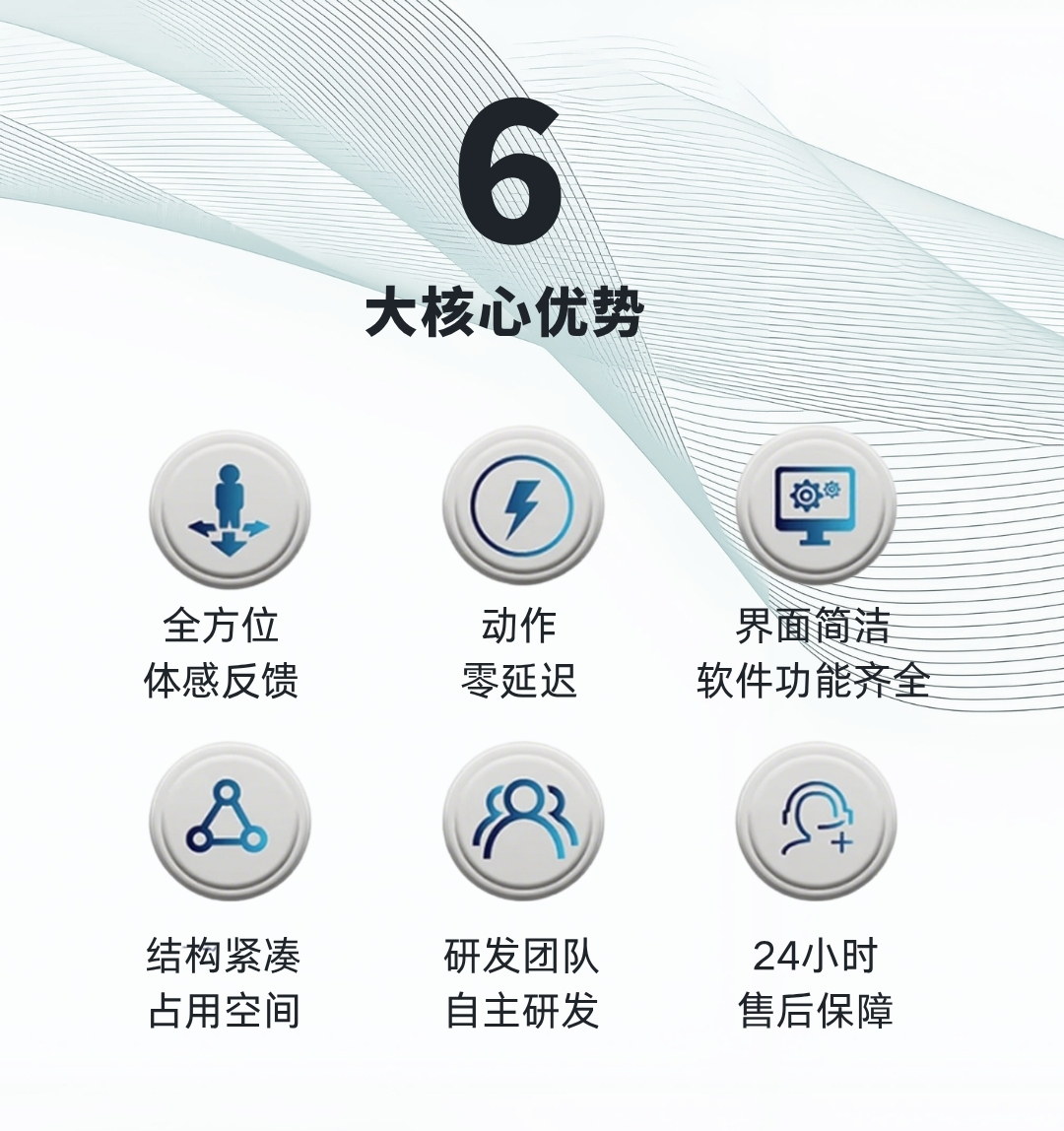 6
大核心优势

全方位
体感反馈

动作
零延迟

界面简洁
软件功能齐全

结构紧凑
占用空间

研发团队
自主研发

24小时
售后保障